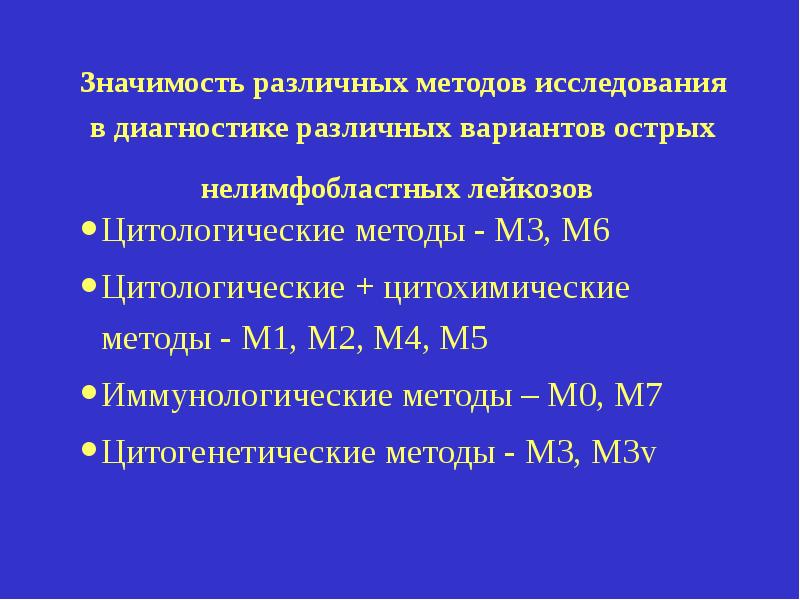 Значимость различных методов исследования в диагностике различных вариантов острых нелимфобластных лейкозов

• Цитологические методы - М3, М6
• Цитологические + цитохимические методы - М1, М2, М4, М5
• Иммунологические методы – М0, М7
• Цитогенетические методы - М3, М3v